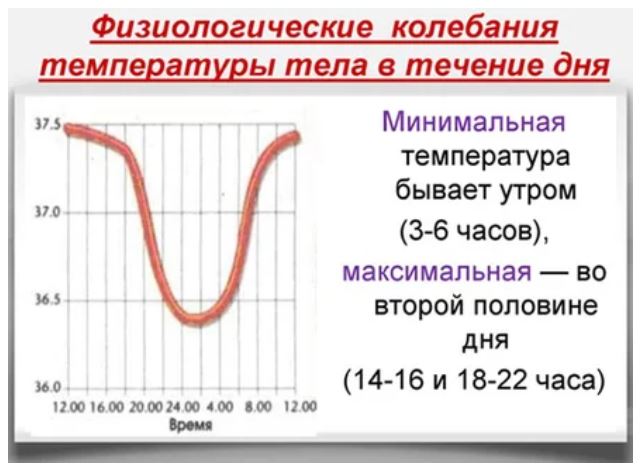 Физиологические колебания температуры тела в течение дня

37.5

37.0

36.5

36.0

12.00 16.00 20.00 24.00 4.00 8.00 12.00

Время

Минимальная температура бывает утром (3-6 часов), максимальная — во второй половине дня (14-16 и 18-22 часа)